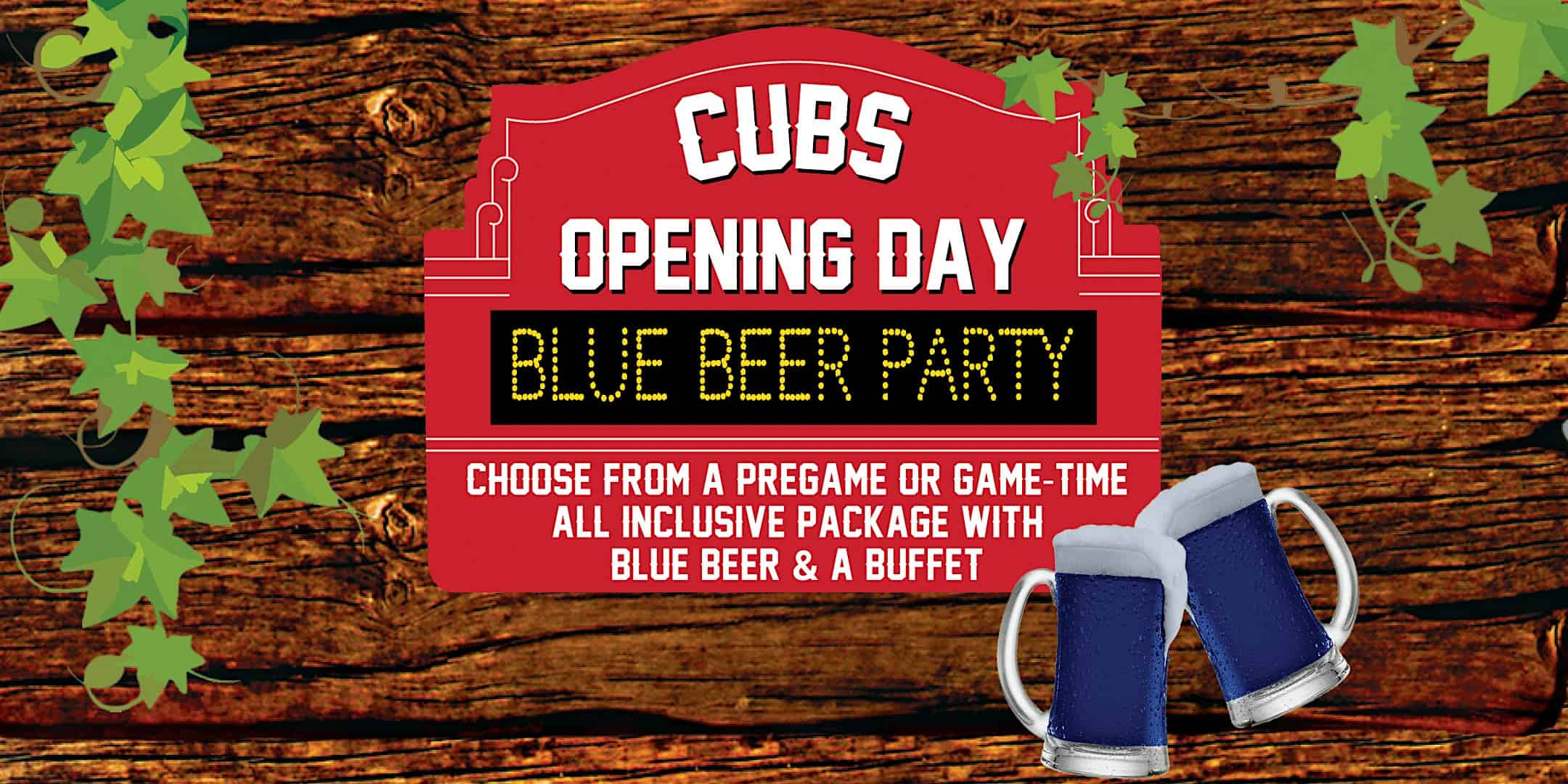 CUBS
OPENING DAY
BLUE BEER PARTY
CHOOSE FROM A PREGAME OR GAME-TIME ALL INCLUSIVE PACKAGE WITH BLUE BEER & A BUFFET